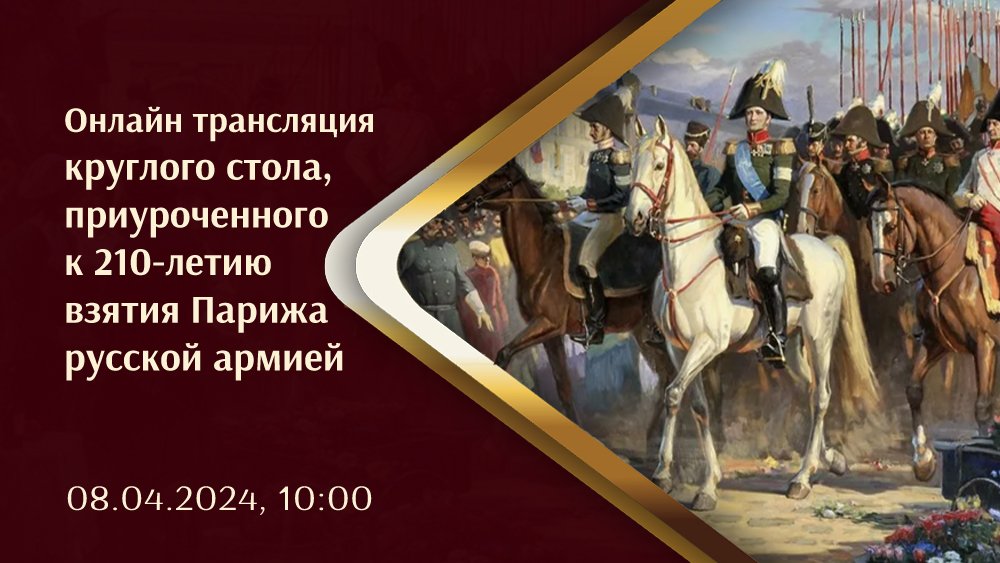 Онлайн трансляция круглого стола, приуроченного к 210-летию взятия Парижа русской армией

08.04.2024, 10:00